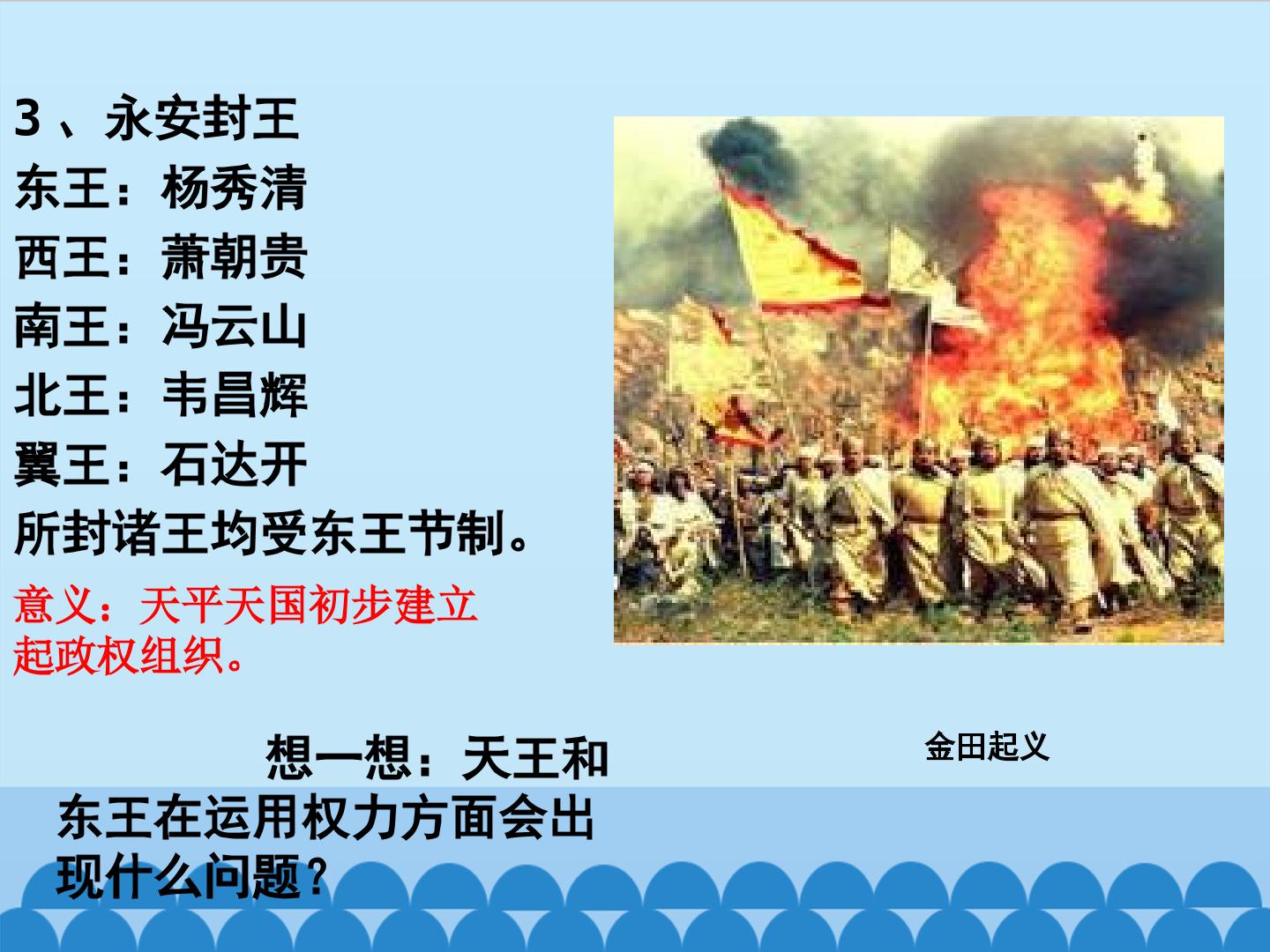 3、永安封王

东王：杨秀清
西王：萧朝贵
南王：冯云山
北王：韦昌辉
翼王：石达开

所封诸王均受东王节制。

意义：天平天国初步建立起政权组织。

金田起义

想一想：天王和东王在运用权力方面会出现什么问题？